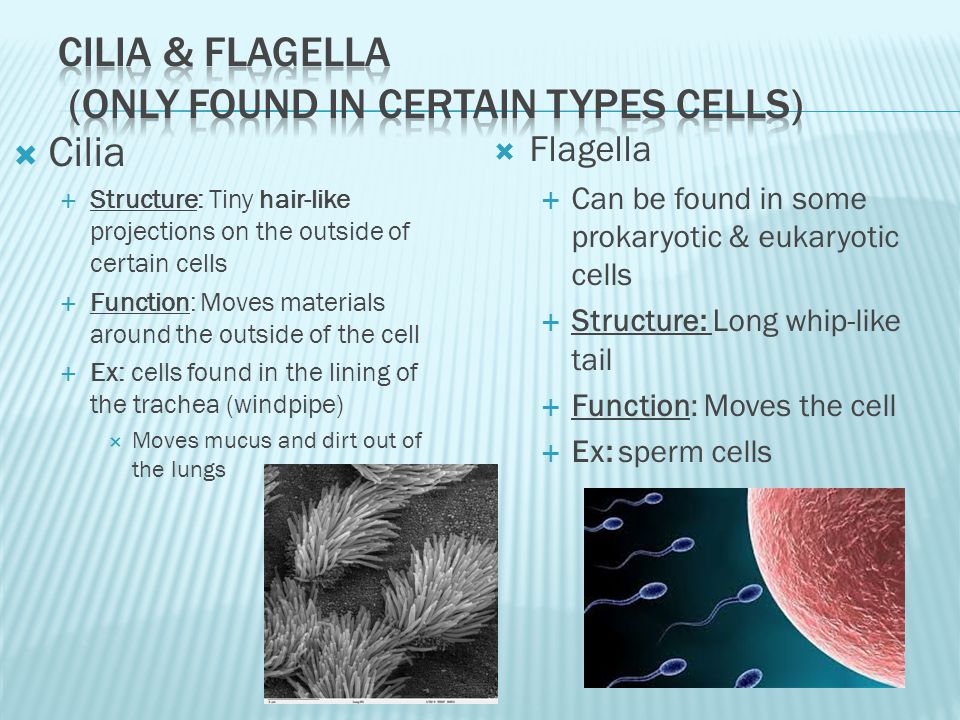 CILIA & FLAGELLA
(ONLY FOUND IN CERTAIN TYPES CELLS)

Cilia

Structure: Tiny hair-like projections on the outside of certain cells

Function: Moves materials around the outside of the cell

Ex: cells found in the lining of the trachea (windpipe)

Moves mucus and dirt out of the lungs

Flagella

Can be found in some prokaryotic & eukaryotic cells

Structure: Long whip-like tail

Function: Moves the cell

Ex: sperm cells